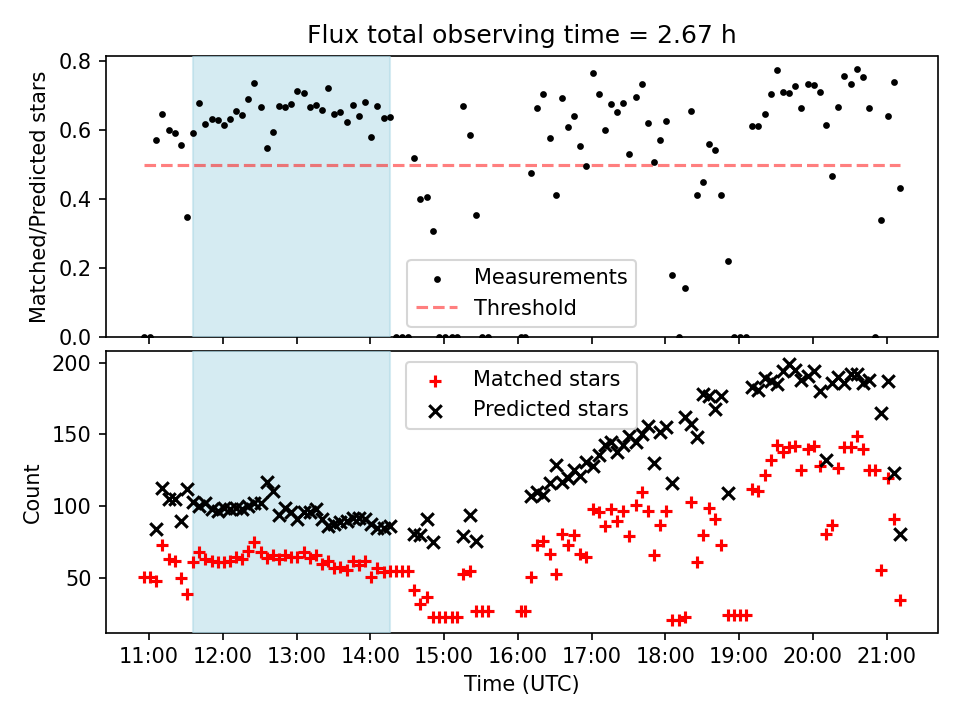 Flux total observing time = 2.67 h

Matched/Predicted stars

0.8
0.6
0.4
0.2
0.0

Measurements
Threshold

Count

200
150
100
50

Matched stars
Predicted stars

11:00 12:00 13:00 14:00 15:00 16:00 17:00 18:00 19:00 20:00 21:00

Time (UTC)